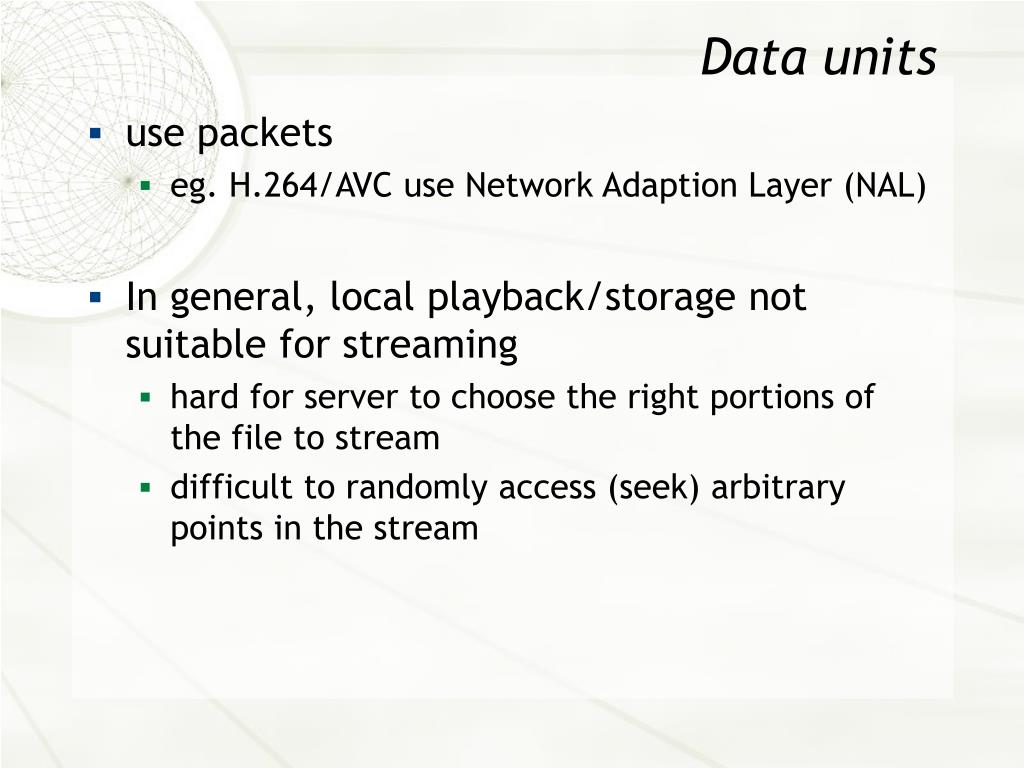 Data units

- use packets
  - eg. H.264/AVC use Network Adaption Layer (NAL)

- In general, local playback/storage not suitable for streaming
  - hard for server to choose the right portions of the file to stream
  - difficult to randomly access (seek) arbitrary points in the stream